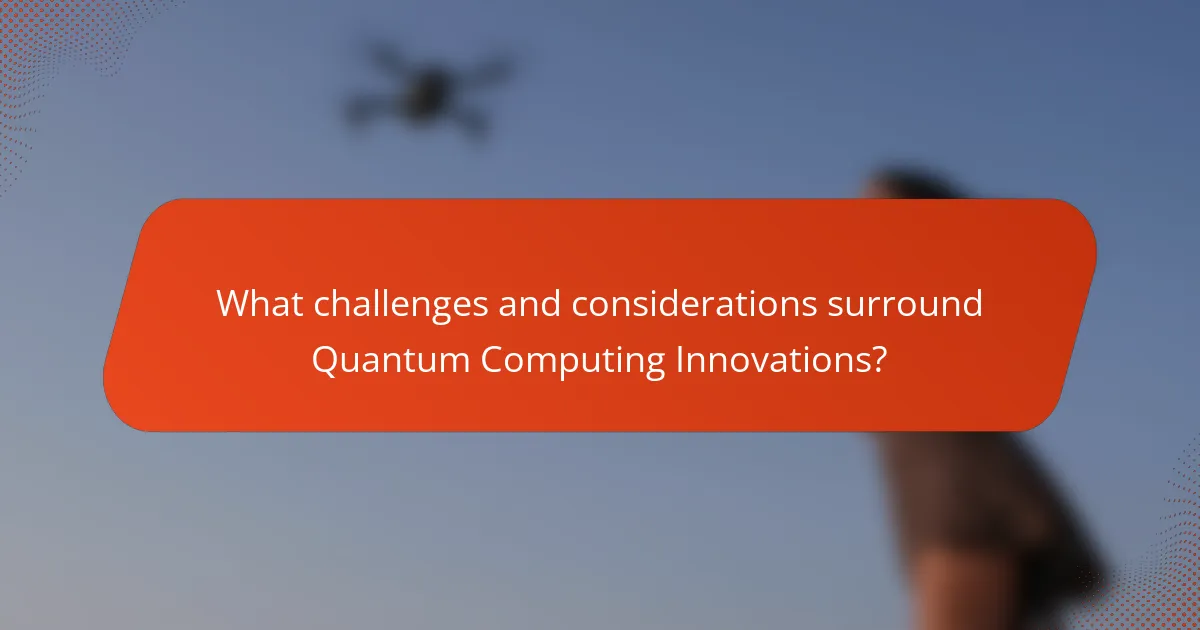 What challenges and considerations surround Quantum Computing Innovations?